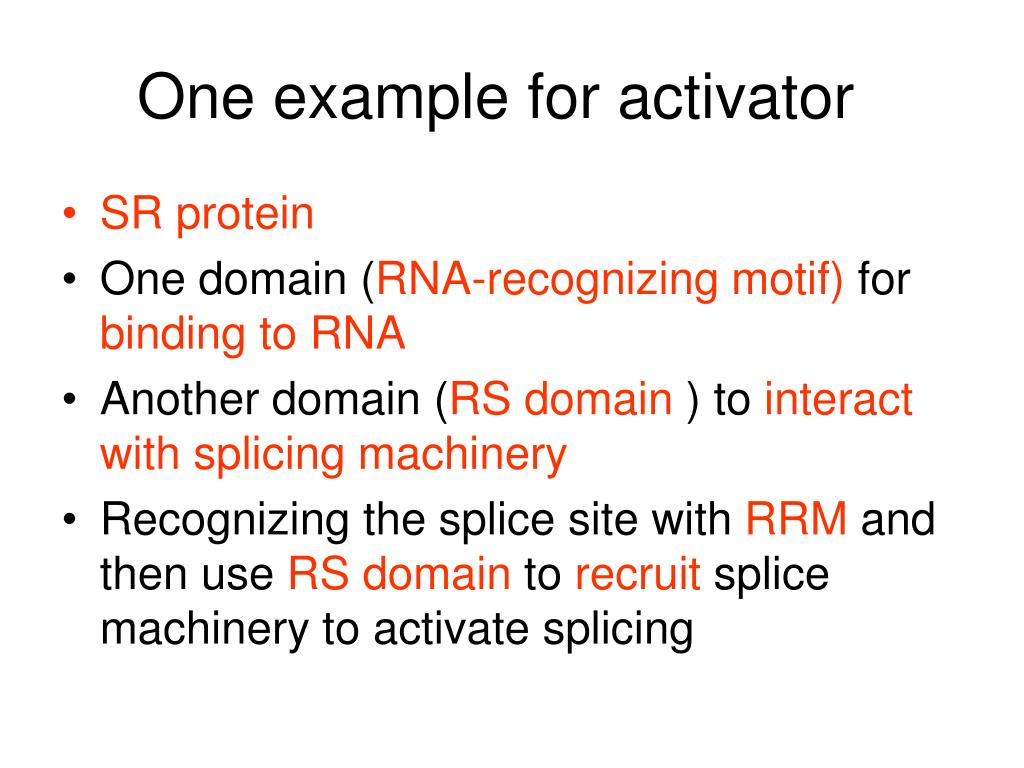 One example for activator

• SR protein
• One domain (RNA-recognizing motif) for binding to RNA
• Another domain (RS domain ) to interact with splicing machinery
• Recognizing the splice site with RRM and then use RS domain to recruit splice machinery to activate splicing